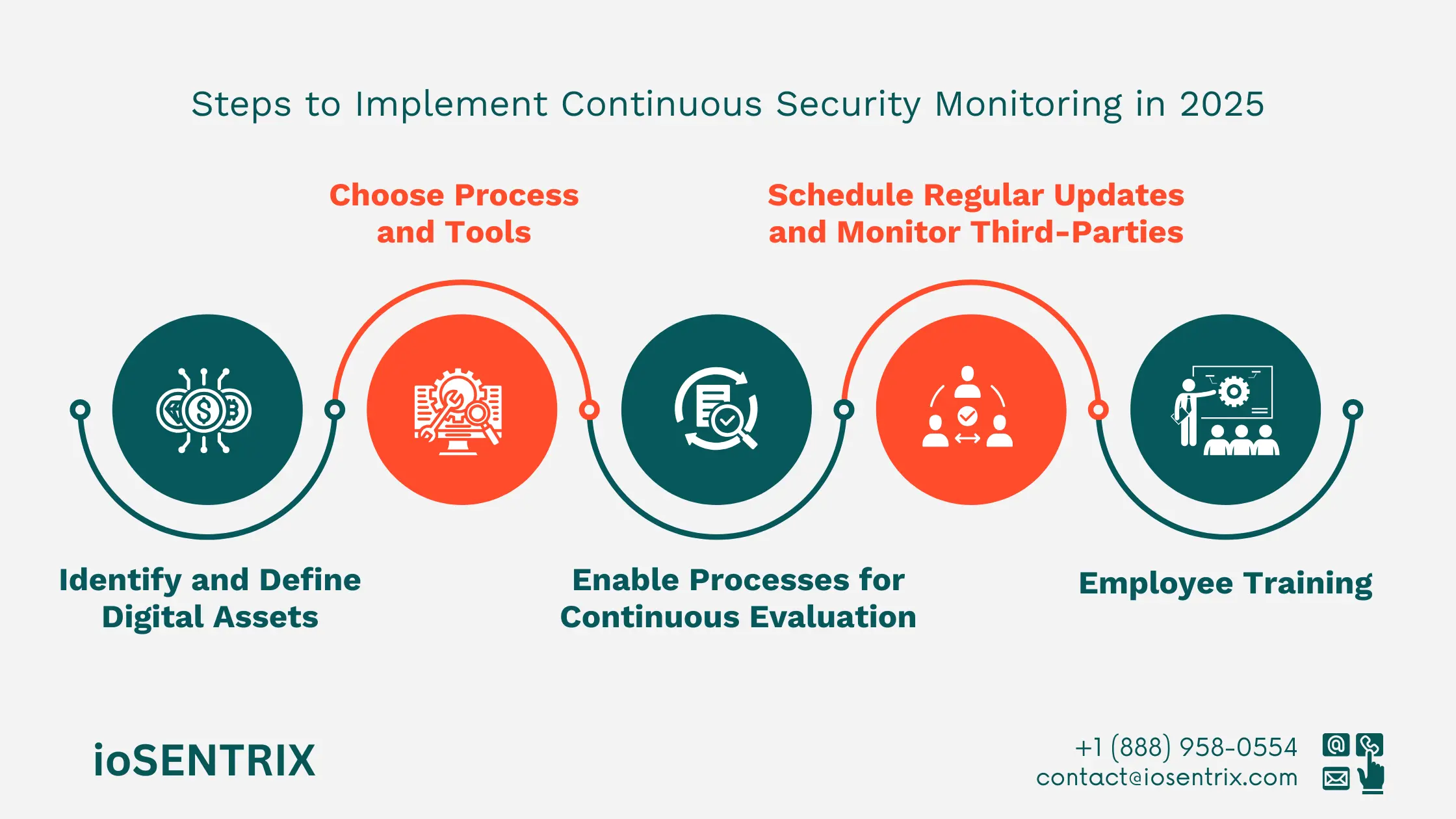 Steps to Implement Continuous Security Monitoring in 2025

Choose Process and Tools

Schedule Regular Updates and Monitor Third-Parties

Identify and Define Digital Assets

Enable Processes for Continuous Evaluation

Employee Training

ioSENTRIX

+1 (888) 958-0554
contact@iosentrix.com